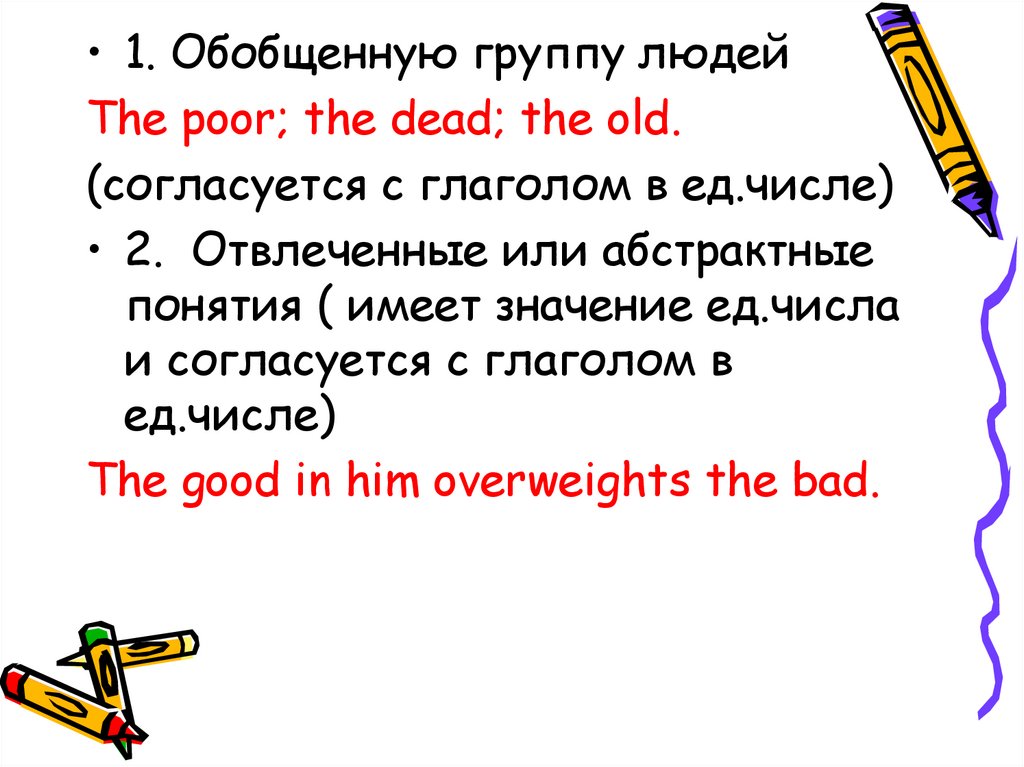 • 1. Обобщенную группу людей

The poor; the dead; the old.

(согласуется с глаголом в ед.числе)

• 2. Отвлеченные или абстрактные понятия ( имеет значение ед.числа и согласуется с глаголом в ед.числе)

The good in him overweights the bad.